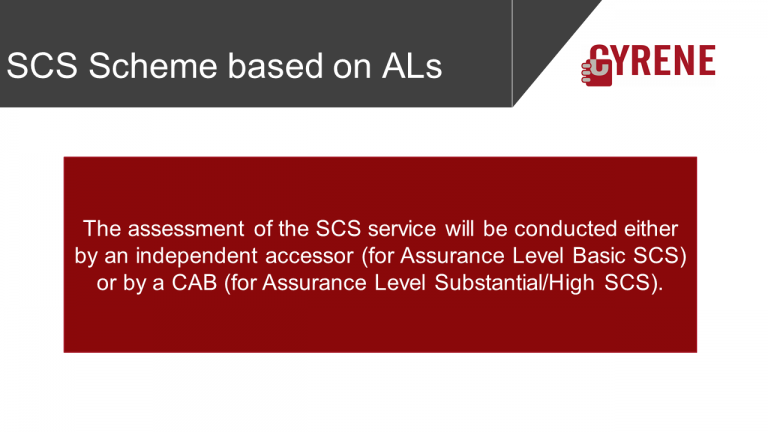 SCS Scheme based on ALs

CYRENE

The assessment of the SCS service will be conducted either by an independent accessor (for Assurance Level Basic SCS) or by a CAB (for Assurance Level Substantial/High SCS).